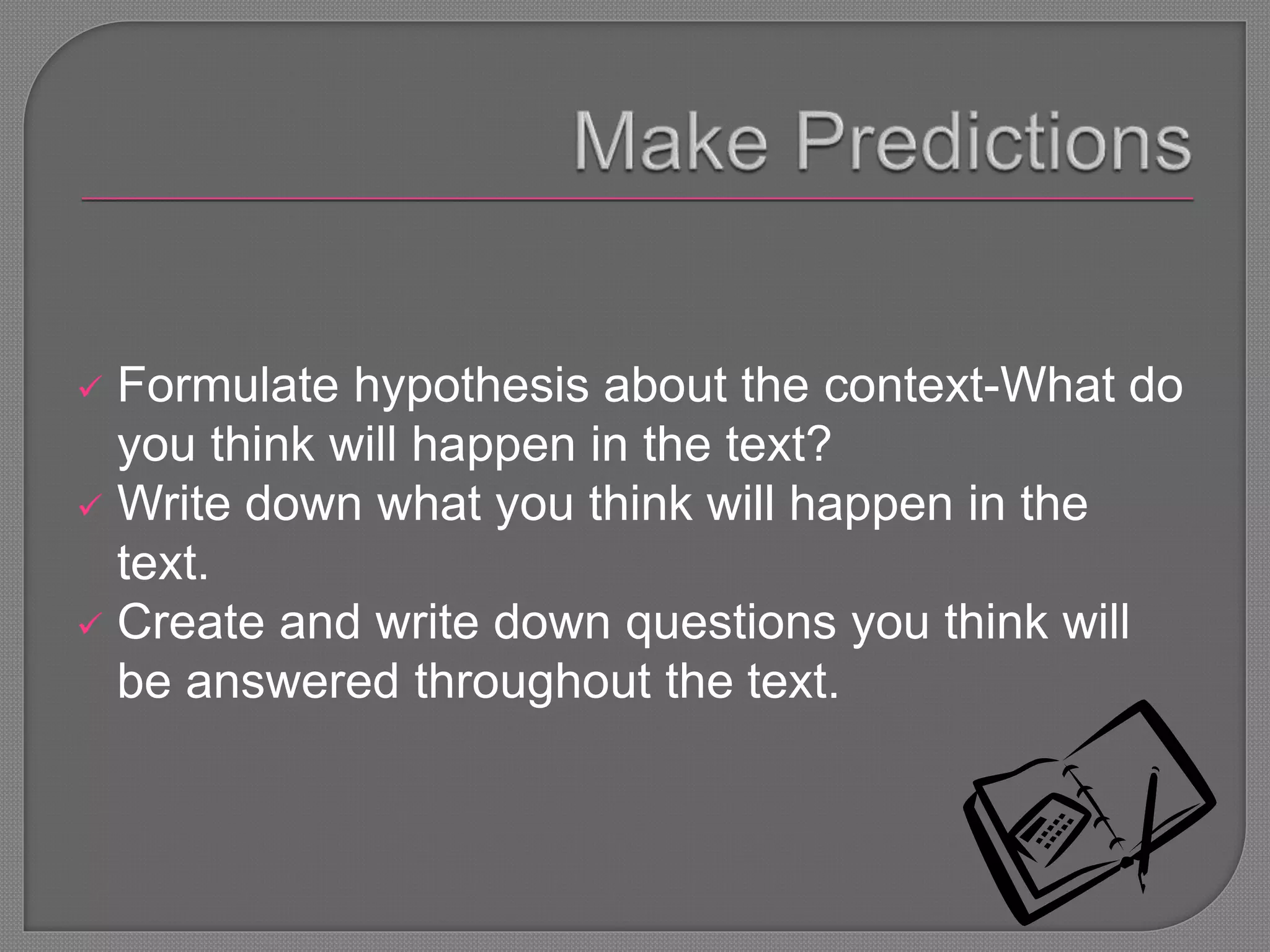 Make Predictions

✓ Formulate hypothesis about the context-What do you think will happen in the text?
✓ Write down what you think will happen in the text.
✓ Create and write down questions you think will be answered throughout the text.